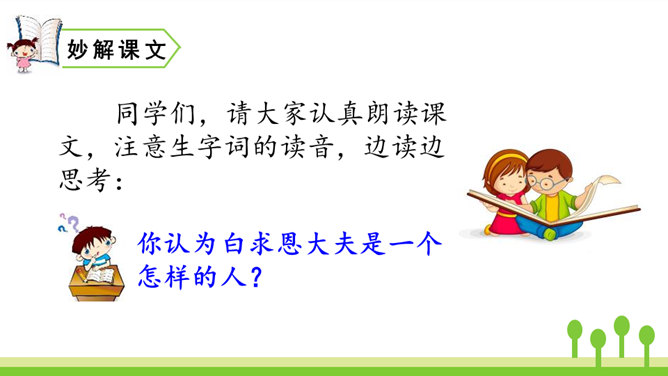 妙解课文

同学们，请大家认真朗读课文，注意生字词的读音，边读边思考：

你认为白求恩大夫是一个怎样的人？